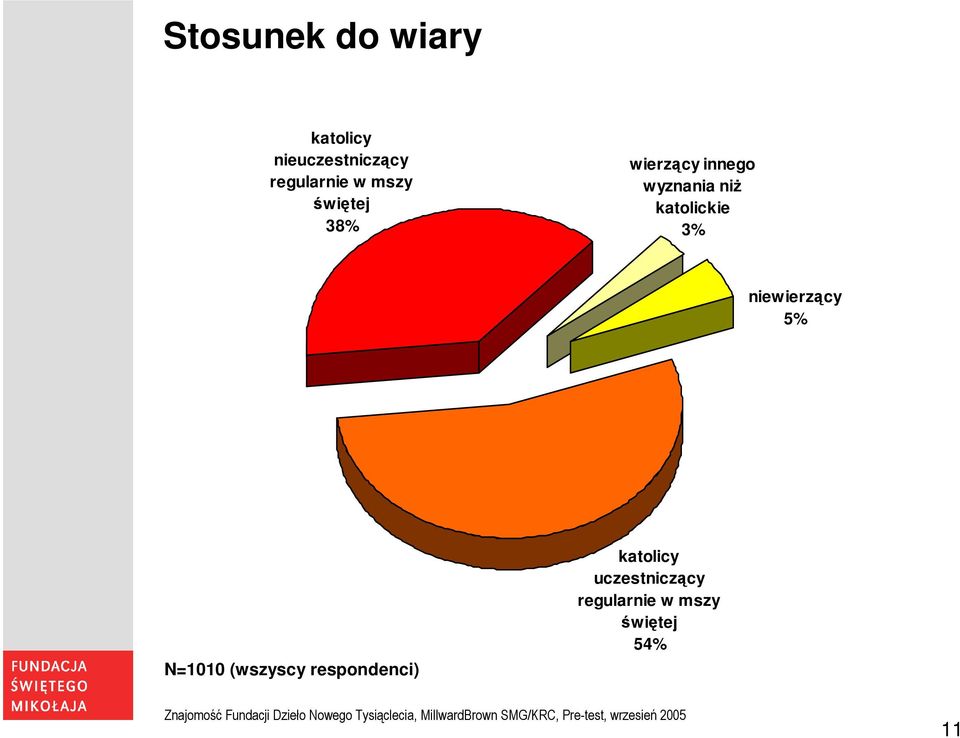 Stosunek do wiary

katolicy nieuczestniczący regularnie w mszy świętej 38%

wierzący innego wyznania niż katolickie 3%

niewierzący 5%

katolicy uczestniczący regularnie w mszy świętej 54%

N=1010 (wszyscy respondenci)

FUNDACJA ŚWIĘTEGO MIKOŁAJA

Znajomość Fundacji Dzieło Nowego Tysiąclecia, MillwardBrown SMG/KRC, Pre-test, wrzesień 2005

11